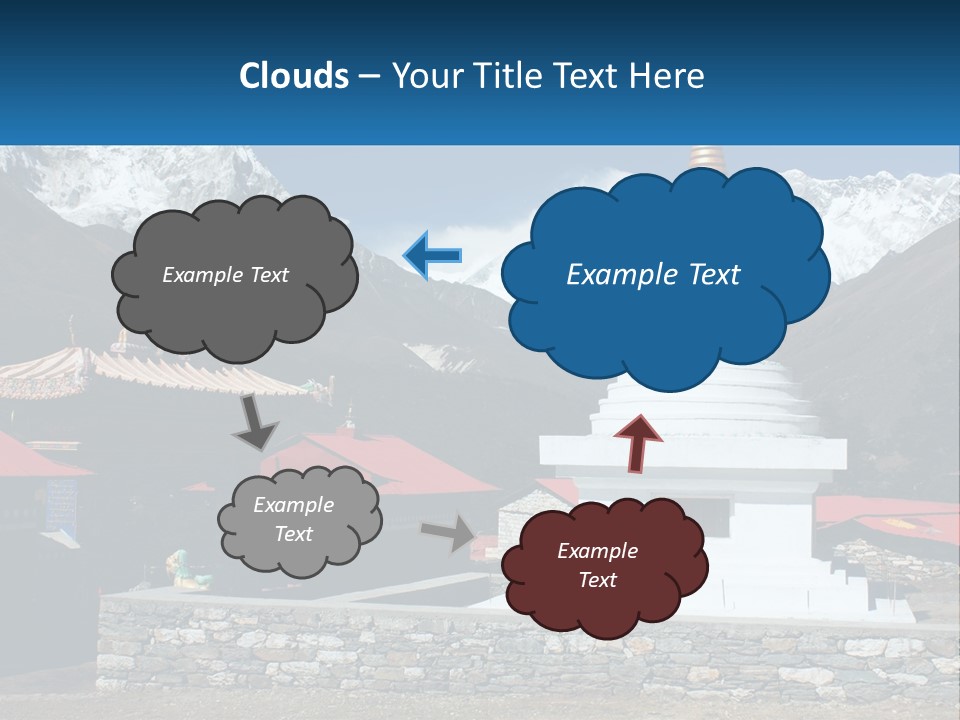 Clouds – Your Title Text Here

Example Text

Example Text

Example Text

Example Text